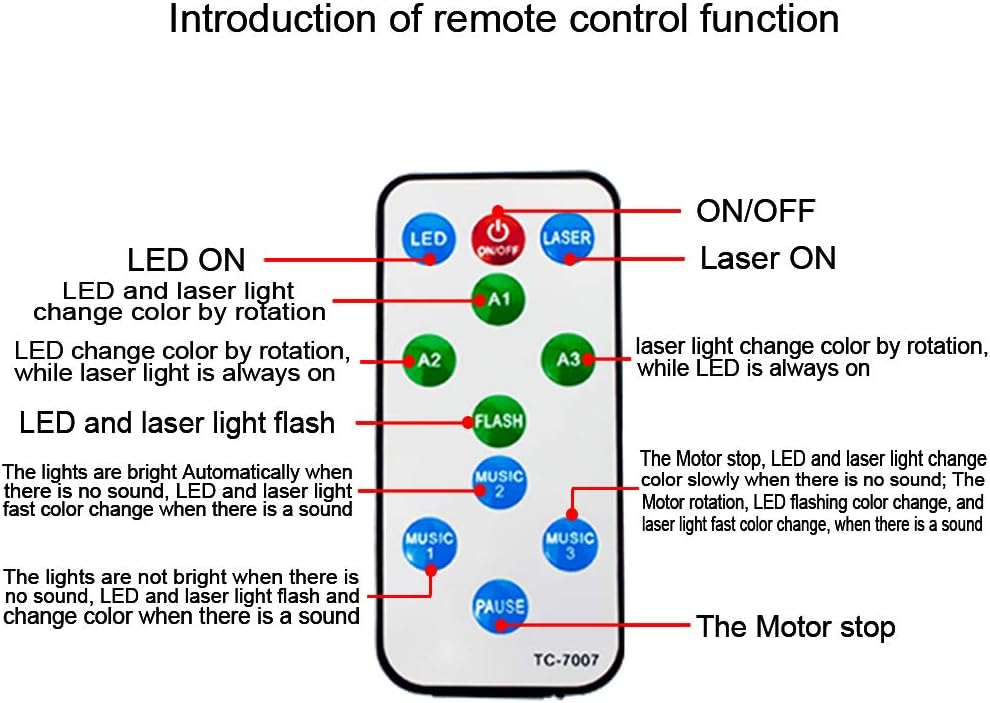 Introduction of remote control function

ON/OFF

LED ON

Laser ON

LED and laser light change color by rotation

LED change color by rotation, while laser light is always on

laser light change color by rotation, while LED is always on

LED and laser light flash

The lights are bright Automatically when there is no sound, LED and laser light fast color change when there is a sound

The Motor stop, LED and laser light change color slowly when there is no sound; The Motor rotation, LED flashing color change, and laser light fast color change, when there is a sound

The lights are not bright when there is no sound, LED and laser light flash and change color when there is a sound

The Motor stop

LED
ON/OFF
LASER
A1
A2
A3
FLASH
MUSIC 2
MUSIC 1
MUSIC 3
PAUSE
TC-7007